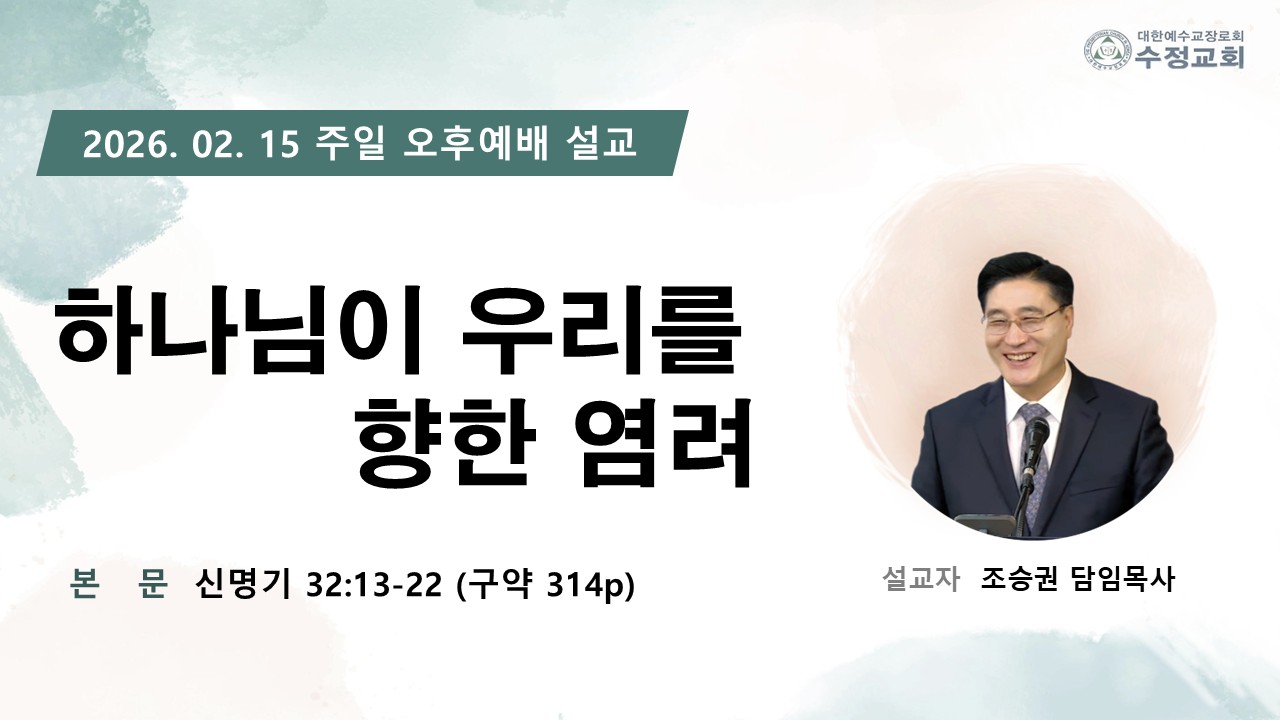 대한예수교장로회
수정교회

2026. 02. 15 주일 오후예배 설교

하나님이 우리를 향한 염려

본 문 신명기 32:13-22 (구약 314p)

설교자 조승권 담임목사